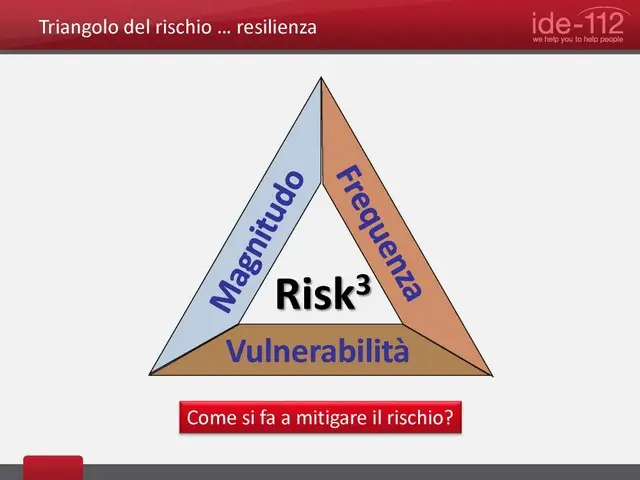 Triangolo del rischio … resilienza

ide-112
we help you to help people

Magnitudo

Frequenza

Risk$^3$

Vulnerabilità

Come si fa a mitigare il rischio?